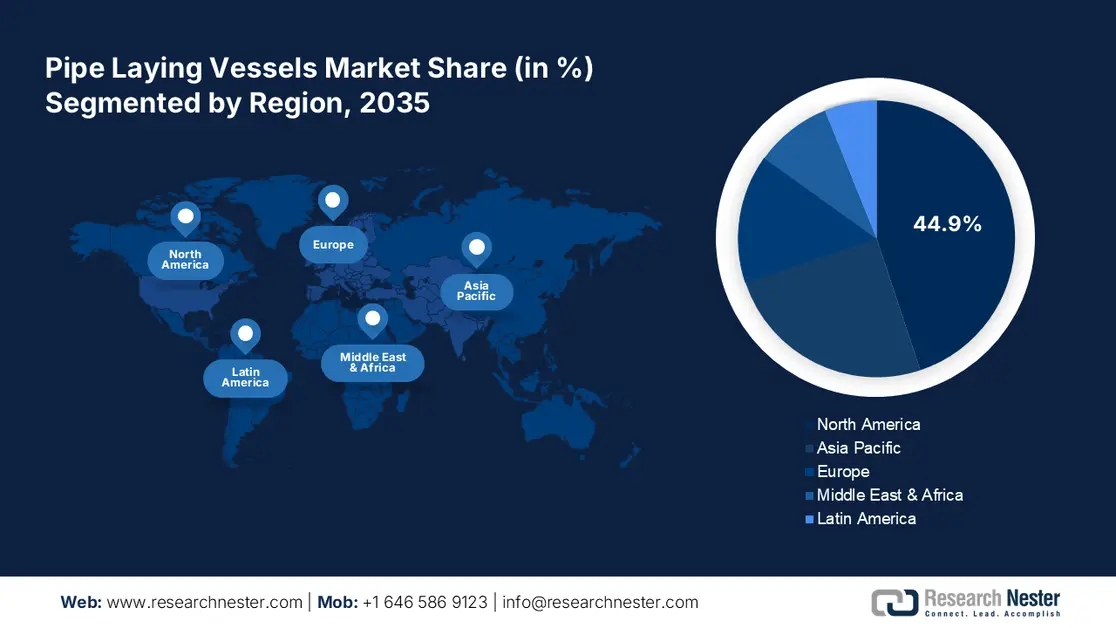 Pipe Laying Vessels Market Share (in %) Segmented by Region, 2035

North America

Europe

Asia Pacific

Latin America

Middle East & Africa

44.9%

North America
Asia Pacific
Europe
Middle East & Africa
Latin America

Web: www.researchnester.com | Mob: +1 646 586 9123 | info@researchnester.com

Research Nester
Connect. Lead. Accomplish